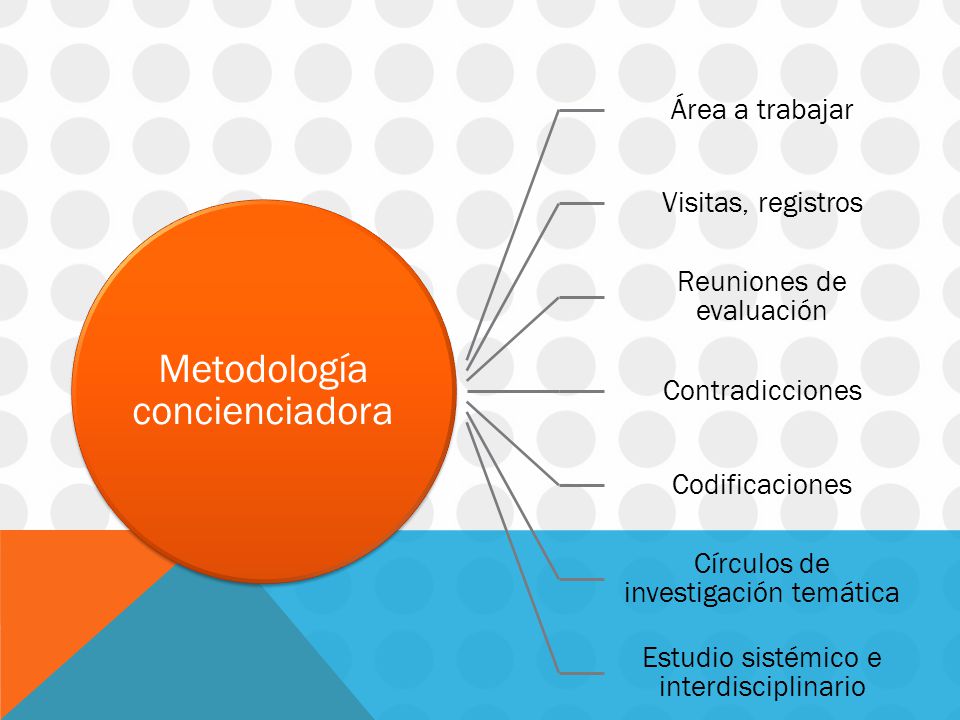 Metodología concienciadora

Área a trabajar

Visitas, registros

Reuniones de evaluación

Contradicciones

Codificaciones

Círculos de investigación temática

Estudio sistémico e interdisciplinario